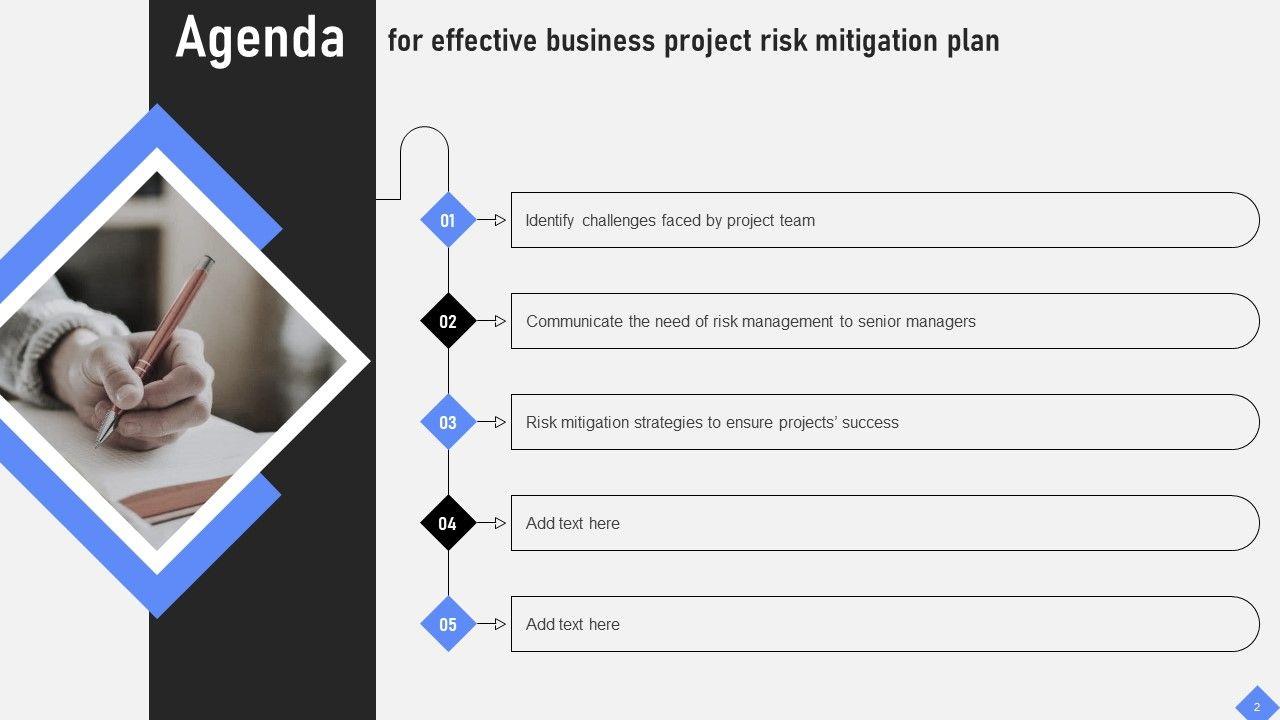 Agenda for effective business project risk mitigation plan

01 Identify challenges faced by project team

02 Communicate the need of risk management to senior managers

03 Risk mitigation strategies to ensure projects' success

04 Add text here

05 Add text here

2